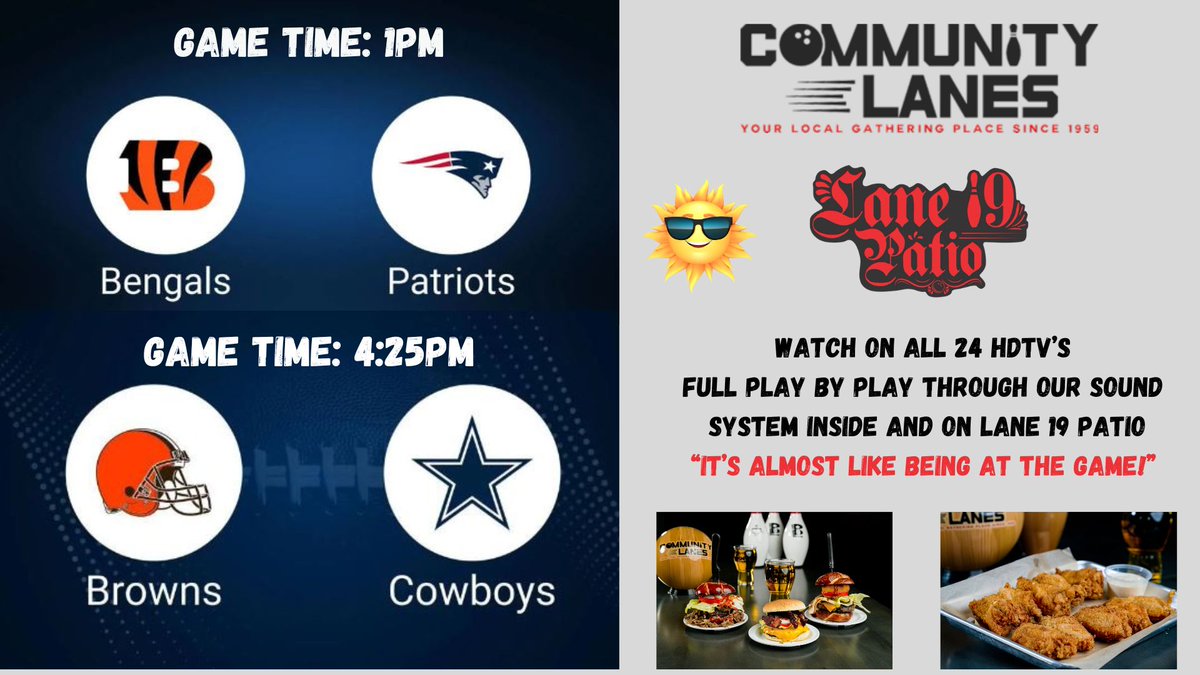 GAME TIME: 1PM

Bengals

Patriots

GAME TIME: 4:25PM

Browns

Cowboys

COMMUNITY LANES

YOUR LOCAL GATHERING PLACE SINCE 1959

Lane 19 Patio

WATCH ON ALL 24 HDTV'S
FULL PLAY BY PLAY THROUGH OUR SOUND SYSTEM INSIDE AND ON LANE 19 PATIO
"IT'S ALMOST LIKE BEING AT THE GAME!"

COMMUNITY LANES

LANES